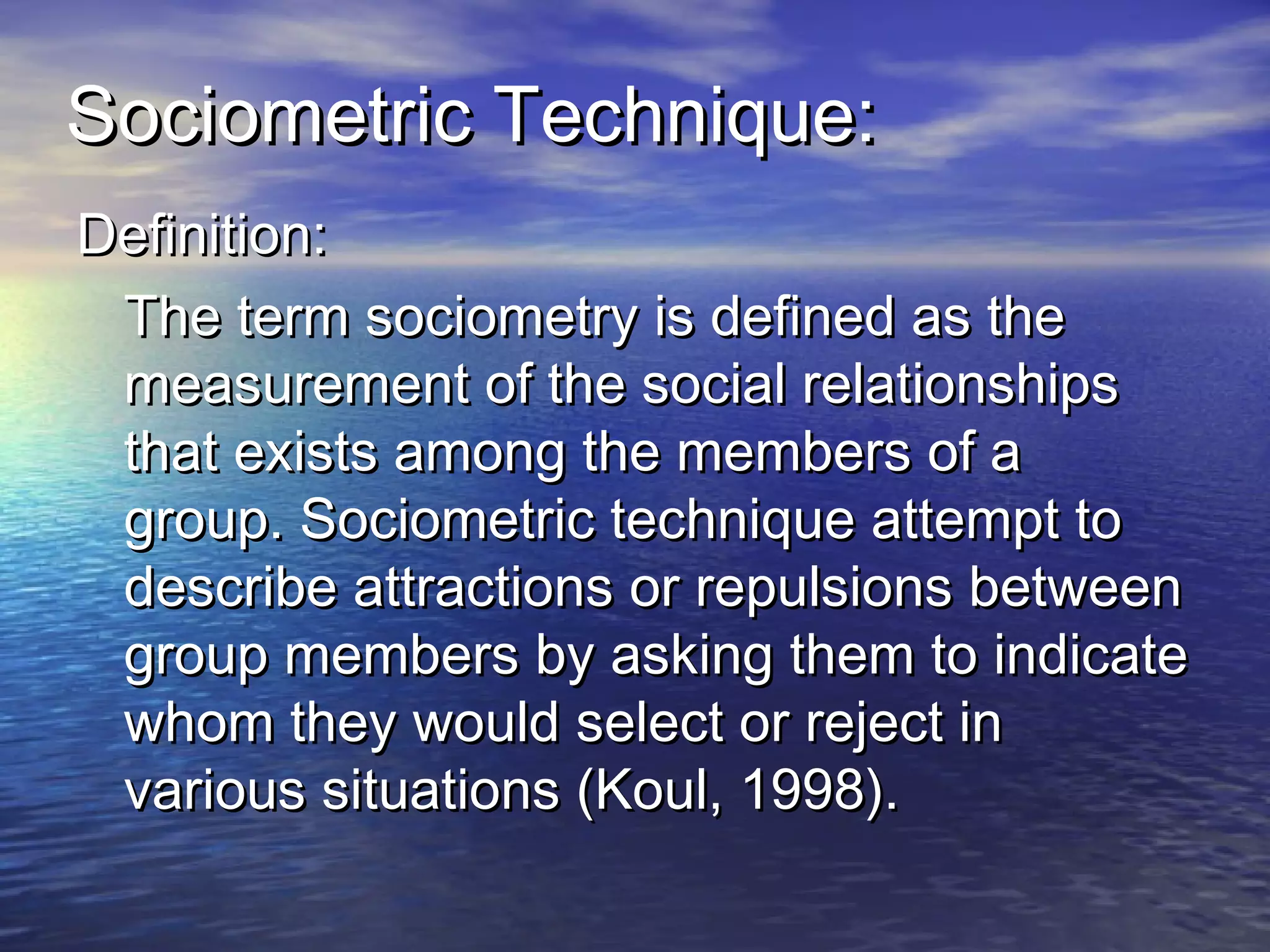 Sociometric Technique:

Definition:

The term sociometry is defined as the measurement of the social relationships that exists among the members of a group. Sociometric technique attempt to describe attractions or repulsions between group members by asking them to indicate whom they would select or reject in various situations (Koul, 1998).